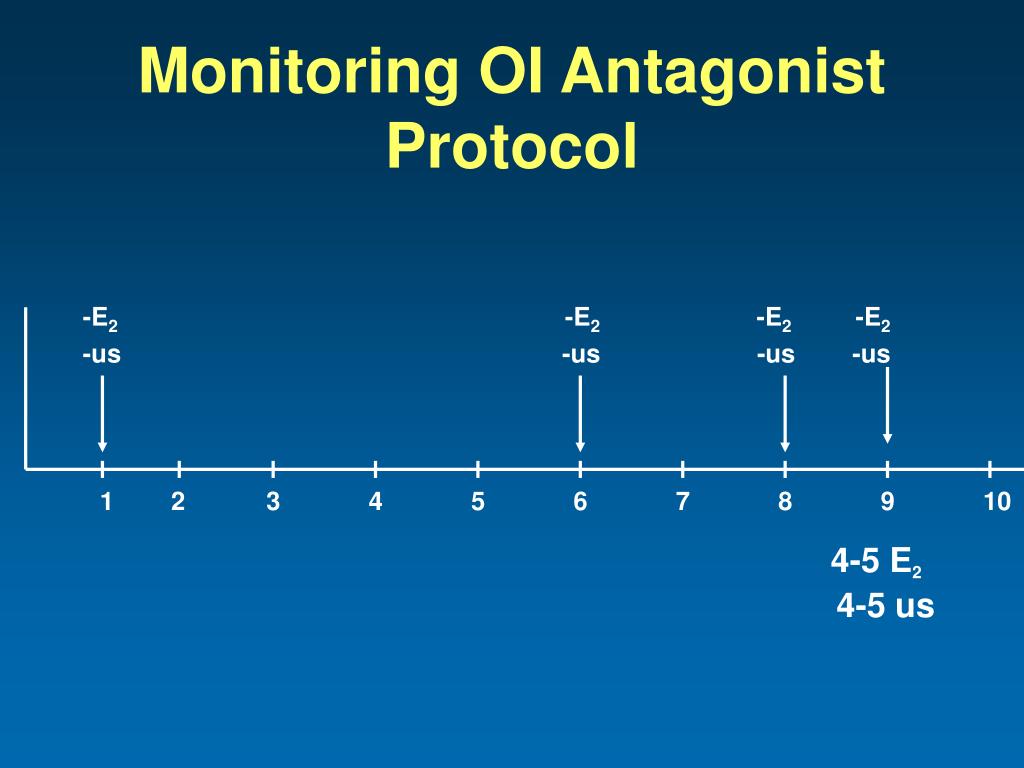 Monitoring OI Antagonist Protocol

-$E_2$
-us

-$E_2$
-us

-$E_2$
-us

-$E_2$
-us

1 2 3 4 5 6 7 8 9 10

4-5 $E_2$
4-5 us